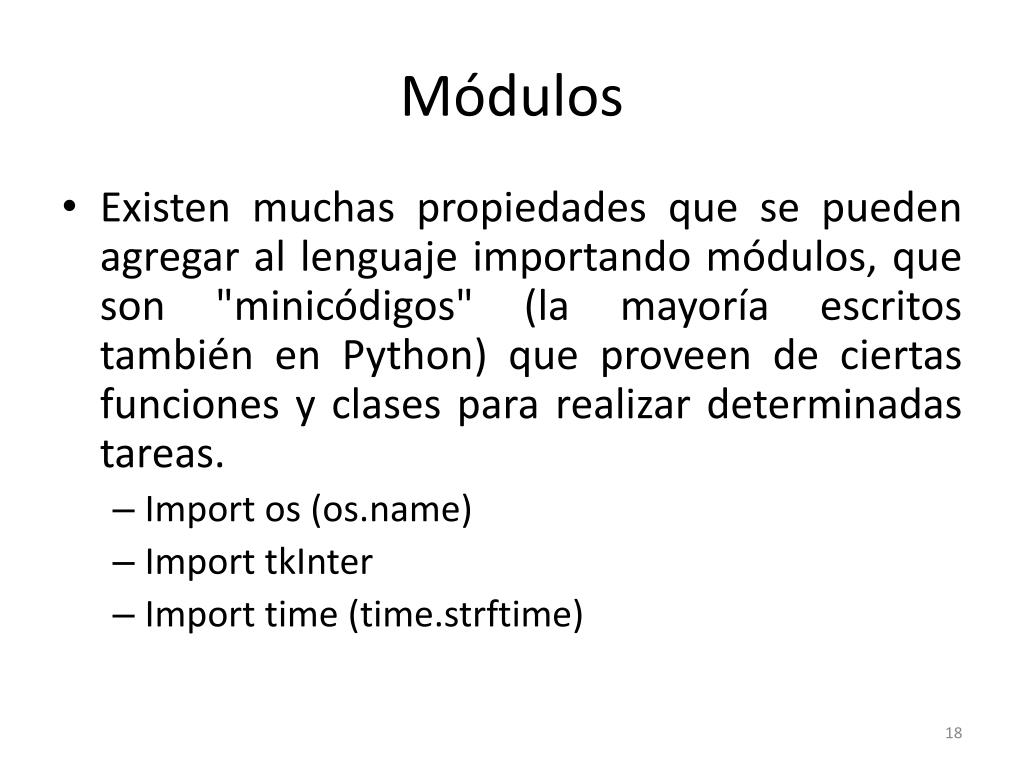 Módulos

• Existen muchas propiedades que se pueden agregar al lenguaje importando módulos, que son "minicódigos" (la mayoría escritos también en Python) que proveen de ciertas funciones y clases para realizar determinadas tareas.
– Import os (os.name)
– Import tkInter
– Import time (time.strftime)

18